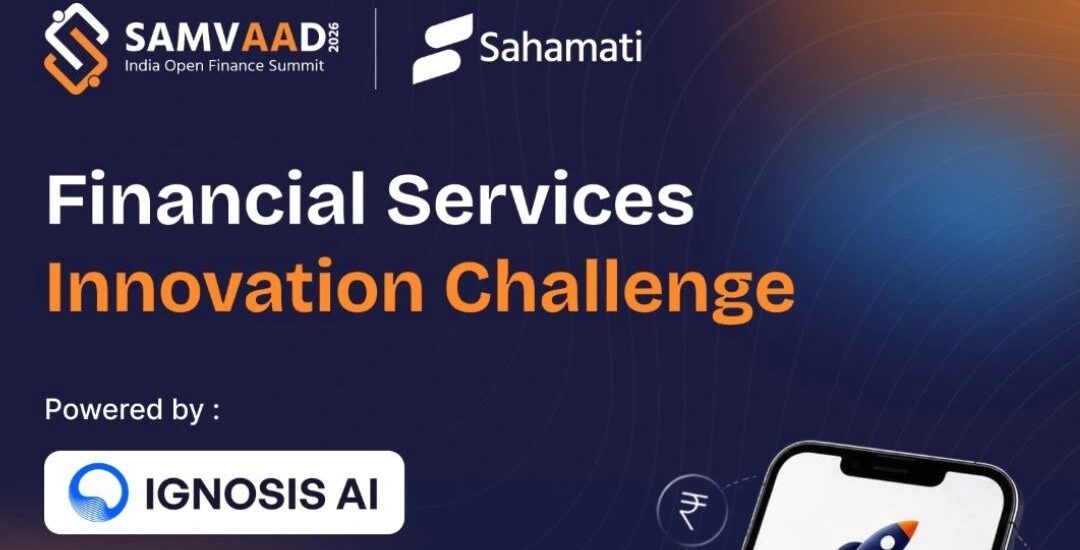 SAMVAAD 2026
India Open Finance Summit

Sahamati

Financial Services
Innovation Challenge

Powered by :

IGNOSIS AI

₹